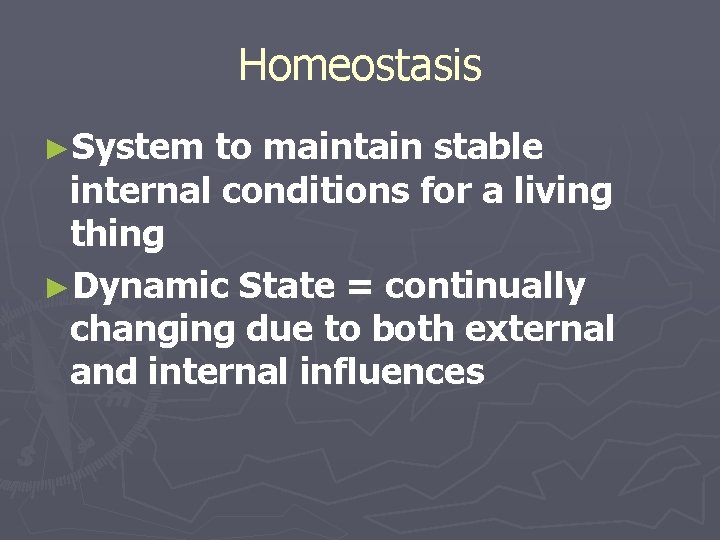 Homeostasis

►System to maintain stable internal conditions for a living thing

►Dynamic State = continually changing due to both external and internal influences